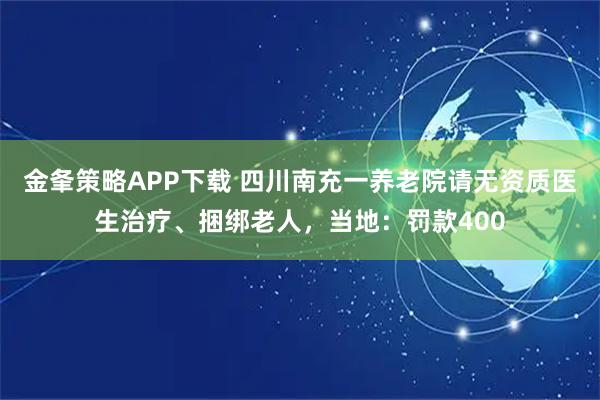 金夆策略APP下载 四川南充一养老院请无资质医生治疗、捆绑老人，当地：罚款400